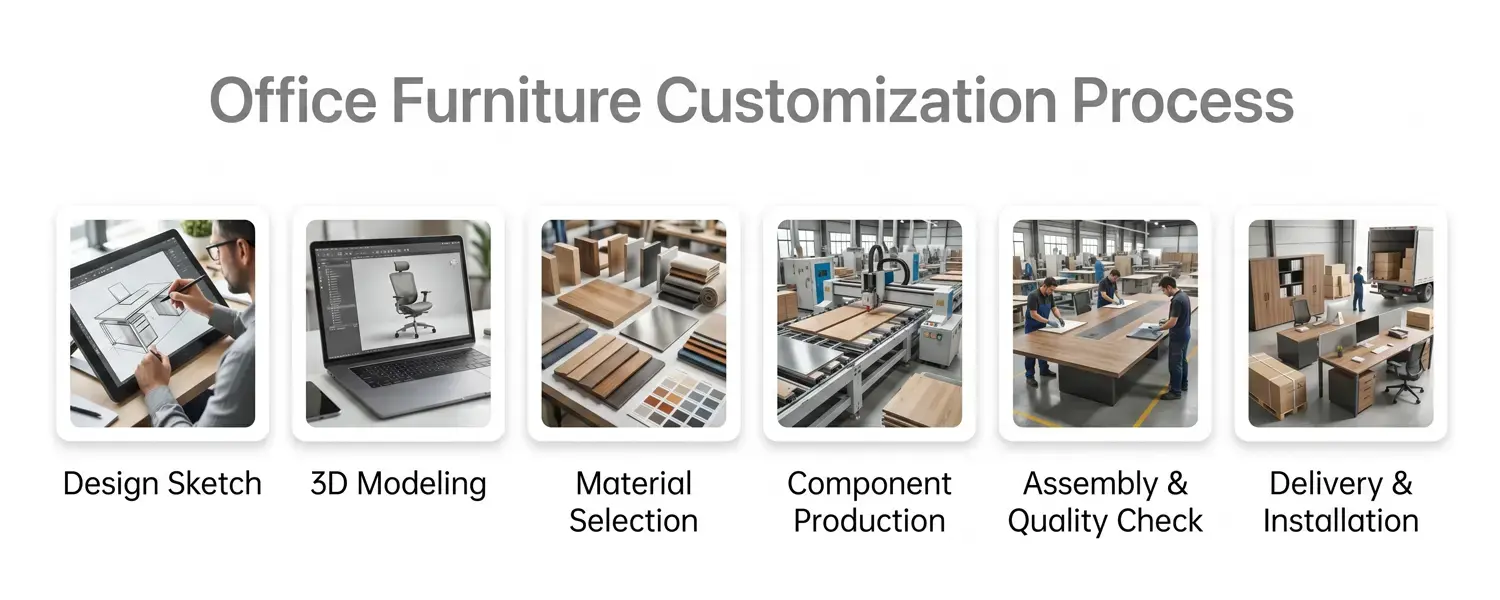 Office Furniture Customization Process

Design Sketch

3D Modeling

Material Selection

Component Production

Assembly & Quality Check

Delivery & Installation